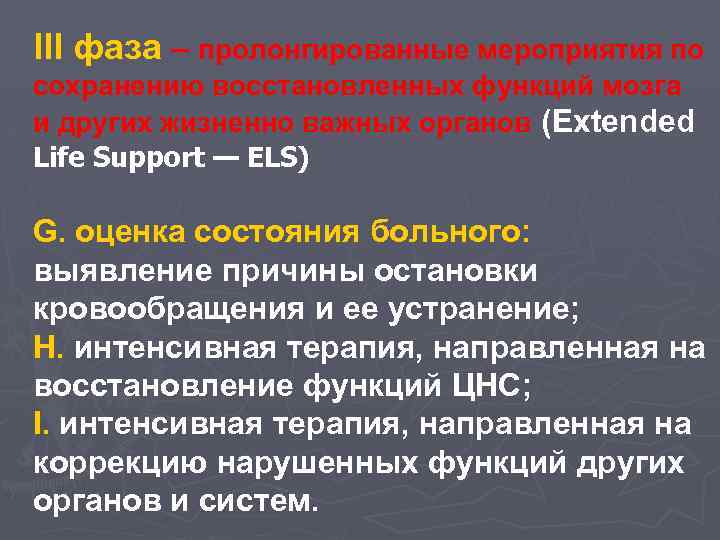 III фаза – пролонгированные мероприятия по сохранению восстановленных функций мозга и других жизненно важных органов (Extended Life Support — ELS)

G. оценка состояния больного: выявление причины остановки кровообращения и ее устранение;
H. интенсивная терапия, направленная на восстановление функций ЦНС;
I. интенсивная терапия, направленная на коррекцию нарушенных функций других органов и систем.